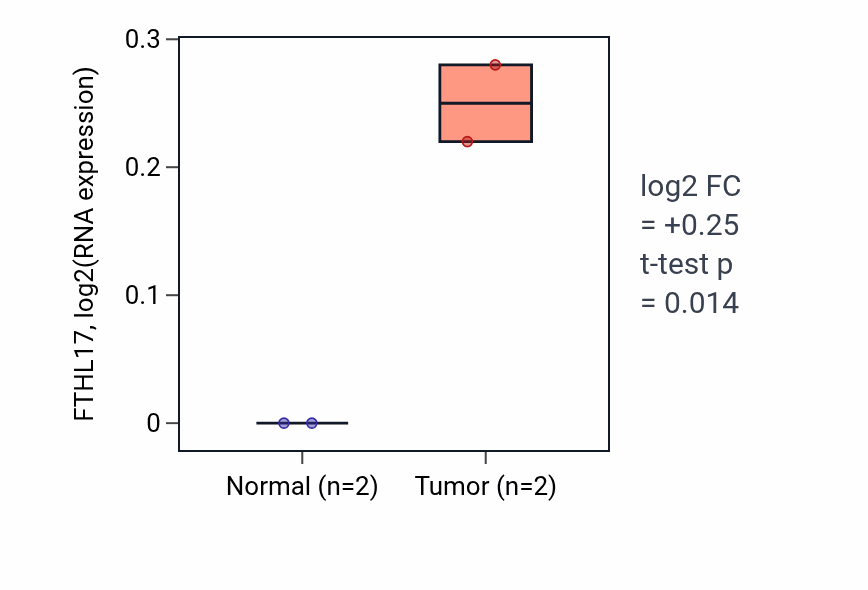 FTHL17, log2(RNA expression)

0.3
0.2
0.1
0

Normal (n=2)
Tumor (n=2)

log2 FC
= +0.25
t-test p
= 0.014